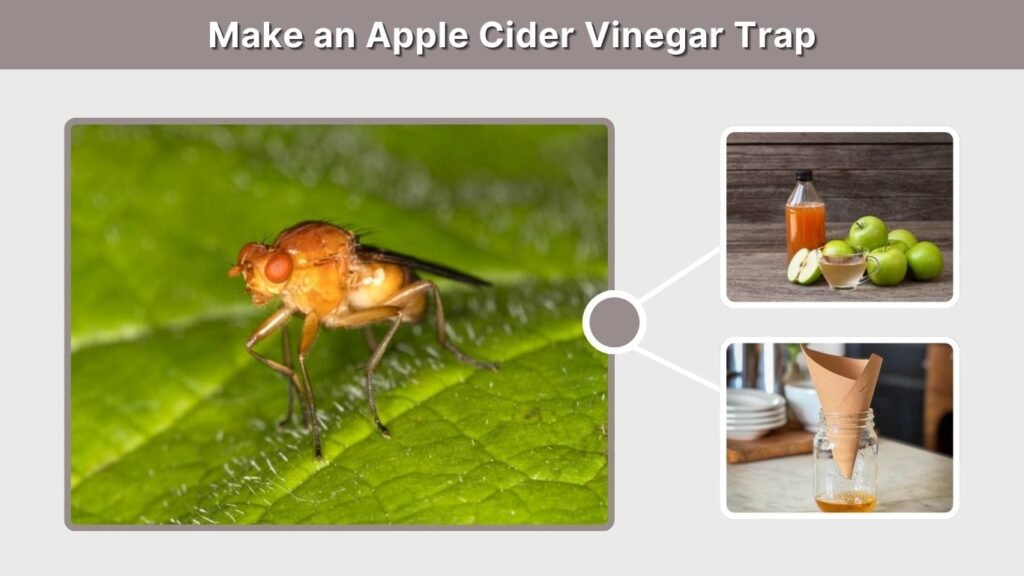 Make an Apple Cider Vinegar Trap